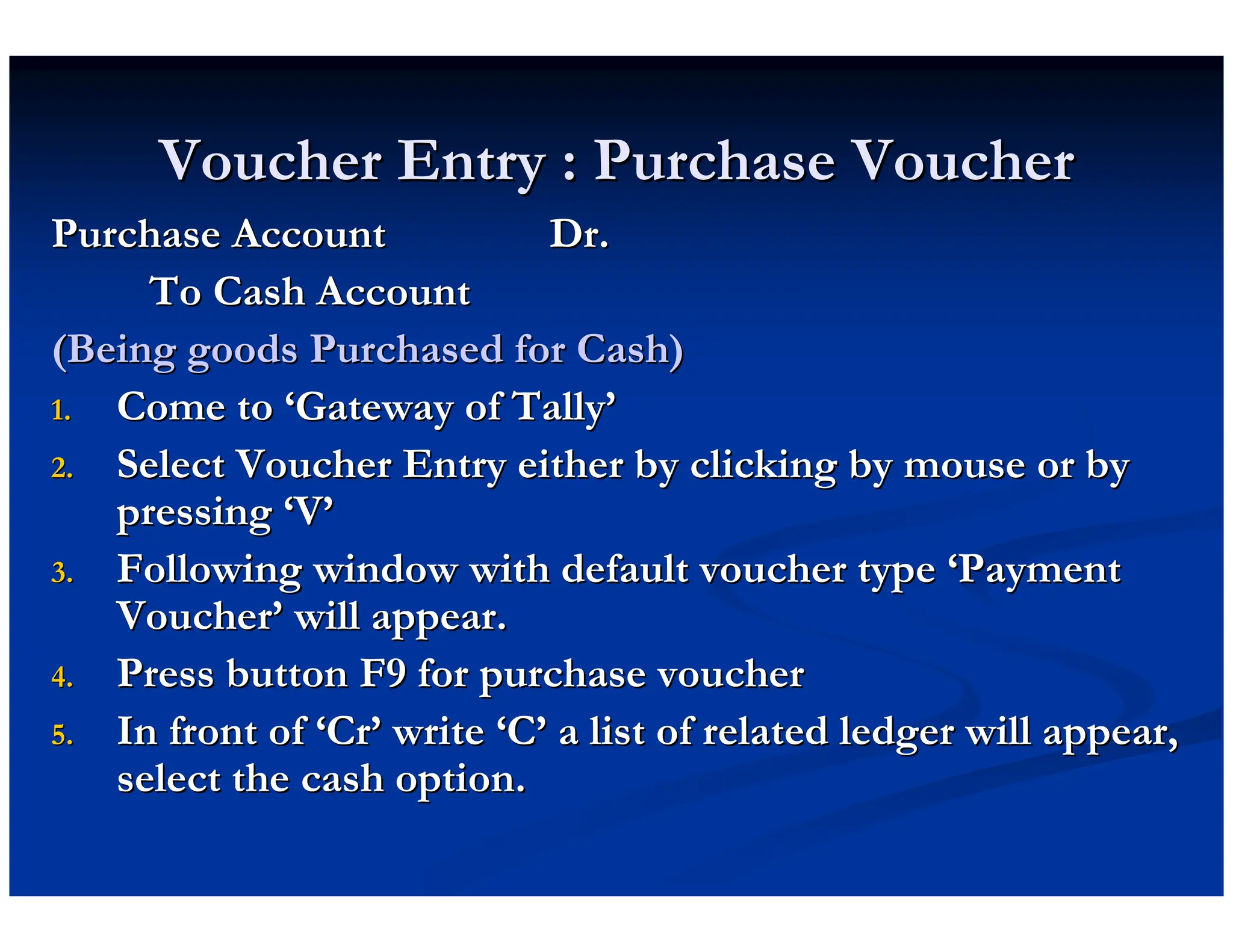 Voucher Entry : Purchase Voucher

Purchase Account Dr.

To Cash Account

(Being goods Purchased for Cash)

1. Come to ‘Gateway of Tally’
2. Select Voucher Entry either by clicking by mouse or by pressing ‘V’
3. Following window with default voucher type ‘Payment Voucher’ will appear.
4. Press button F9 for purchase voucher
5. In front of ‘Cr’ write ‘C’ a list of related ledger will appear, select the cash option.